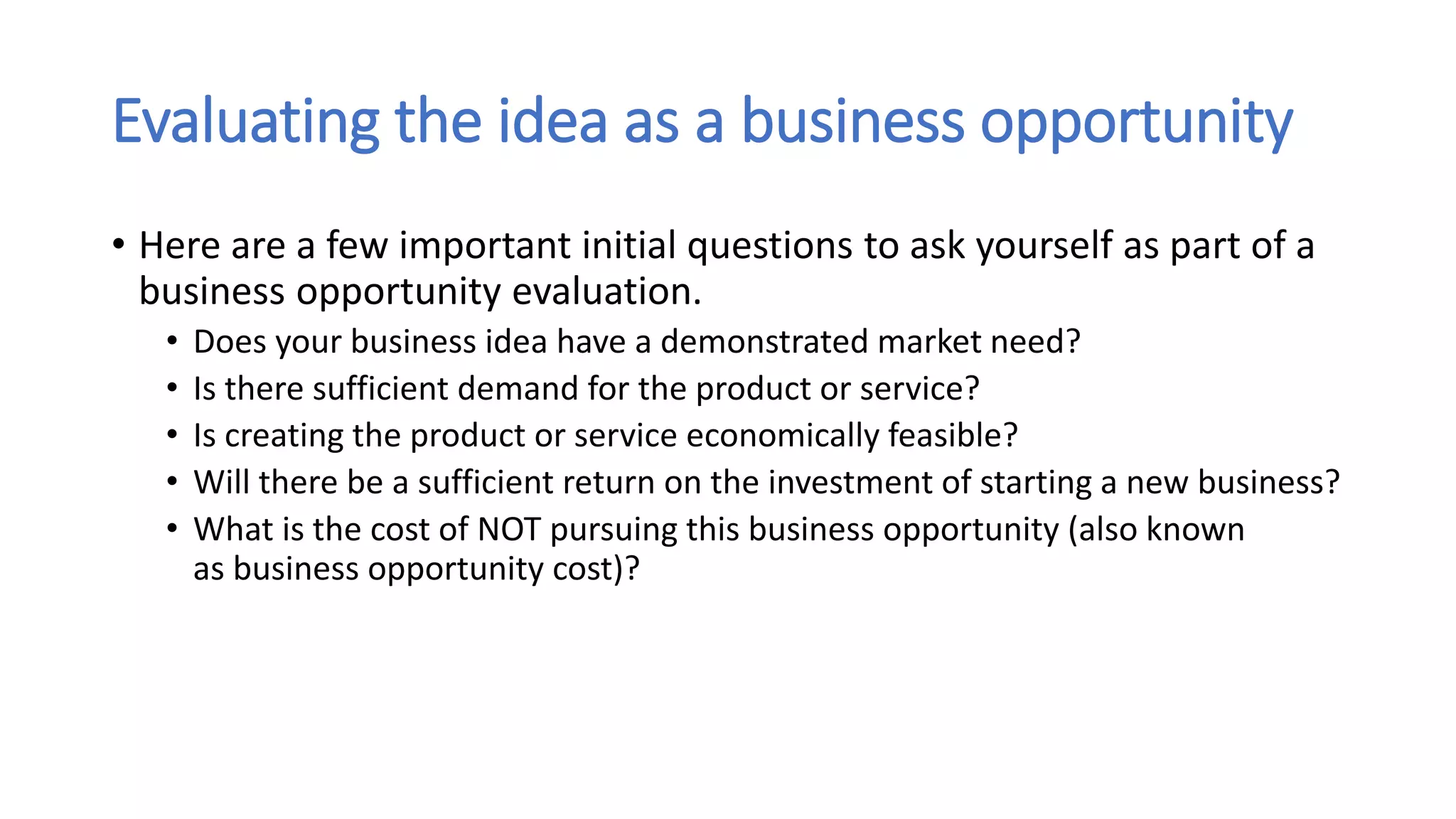 Evaluating the idea as a business opportunity

• Here are a few important initial questions to ask yourself as part of a business opportunity evaluation.
  • Does your business idea have a demonstrated market need?
  • Is there sufficient demand for the product or service?
  • Is creating the product or service economically feasible?
  • Will there be a sufficient return on the investment of starting a new business?
  • What is the cost of NOT pursuing this business opportunity (also known as business opportunity cost)?